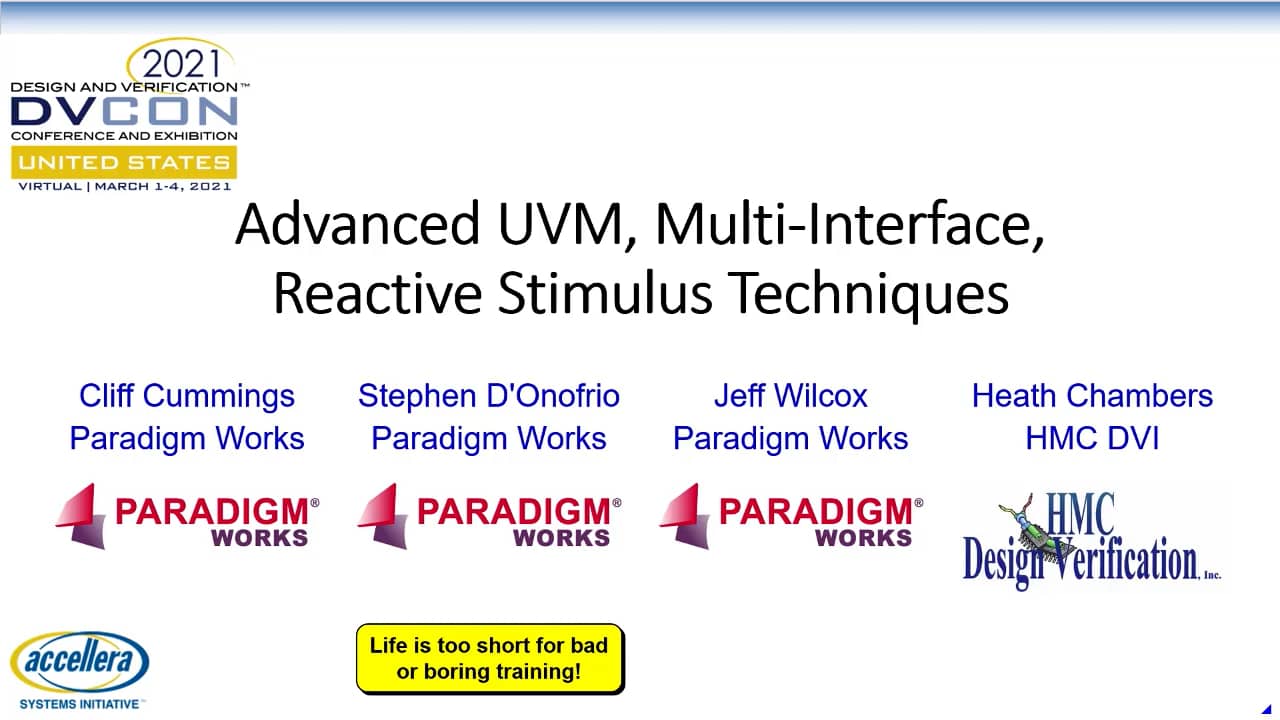 2021
DESIGN AND VERIFICATION™
DVCON
CONFERENCE AND EXHIBITION
UNITED STATES
VIRTUAL | MARCH 1-4, 2021

Advanced UVM, Multi-Interface, Reactive Stimulus Techniques

Cliff Cummings
Paradigm Works

PARADIGM® WORKS

Stephen D'Onofrio
Paradigm Works

PARADIGM® WORKS

Jeff Wilcox
Paradigm Works

PARADIGM® WORKS

Heath Chambers
HMC DVI

HMC
Design Verification, Inc.

accellera
SYSTEMS INITIATIVE™

Life is too short for bad or boring training!